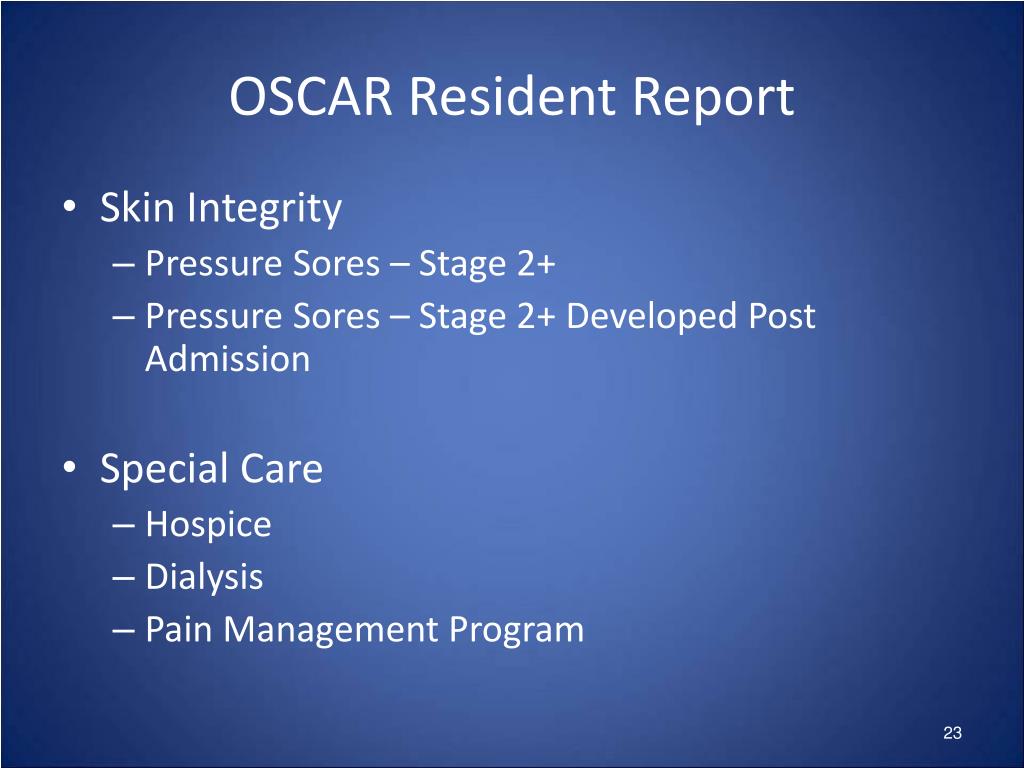 OSCAR Resident Report

• Skin Integrity
– Pressure Sores – Stage 2+
– Pressure Sores – Stage 2+ Developed Post Admission

• Special Care
– Hospice
– Dialysis
– Pain Management Program

23